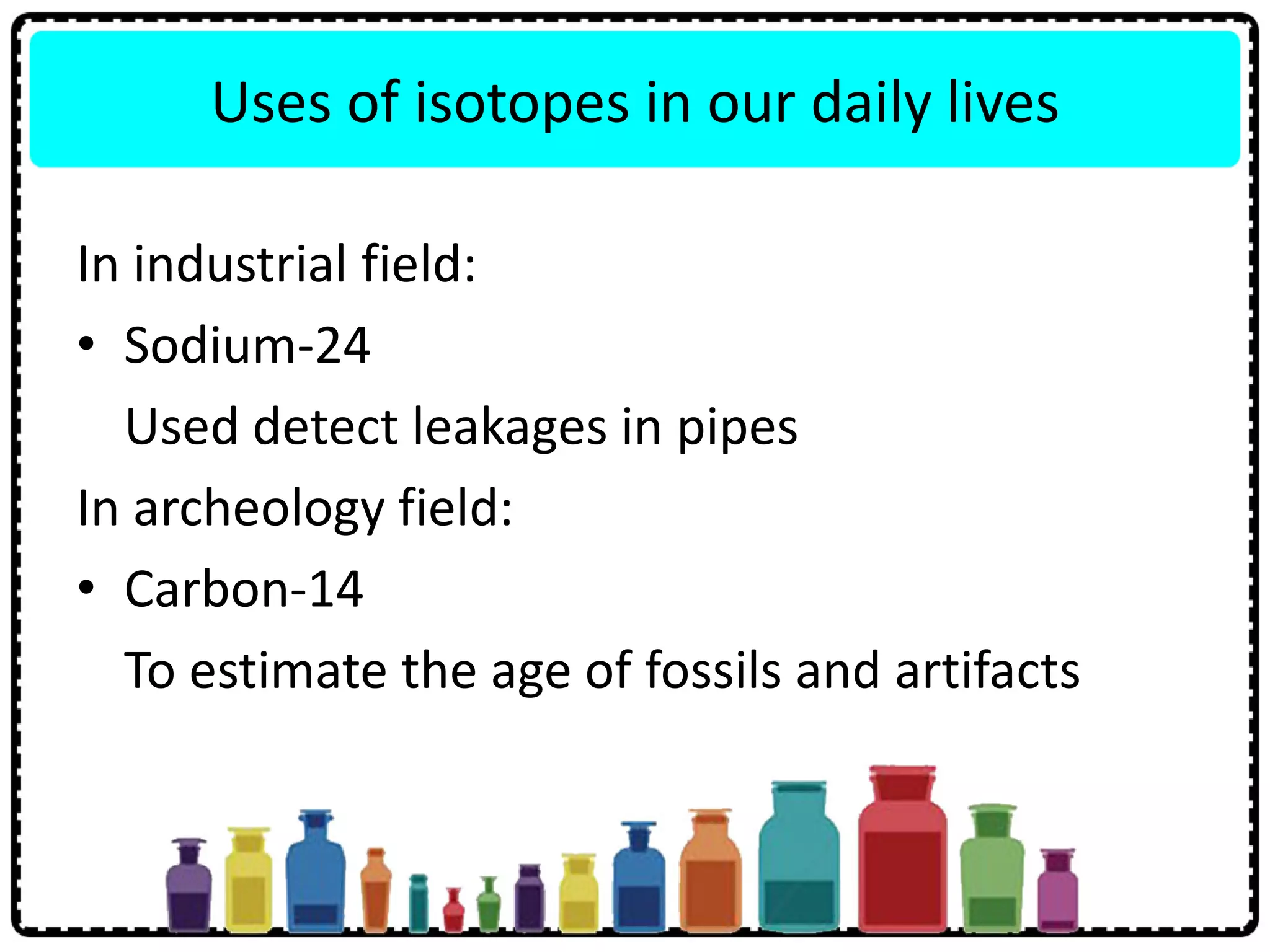 Uses of isotopes in our daily lives

In industrial field:

• Sodium-24

Used detect leakages in pipes

In archeology field:

• Carbon-14

To estimate the age of fossils and artifacts